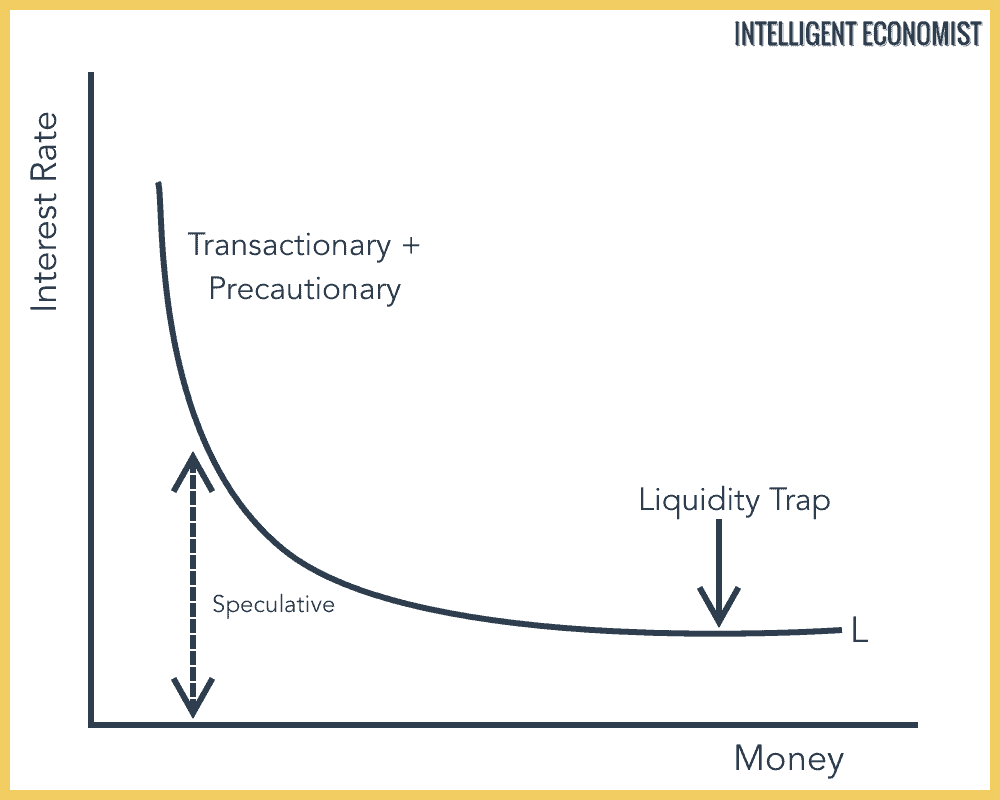 INTELLIGENT ECONOMIST

Interest Rate

Transactionary + Precautionary

Liquidity Trap

Speculative

L

Money